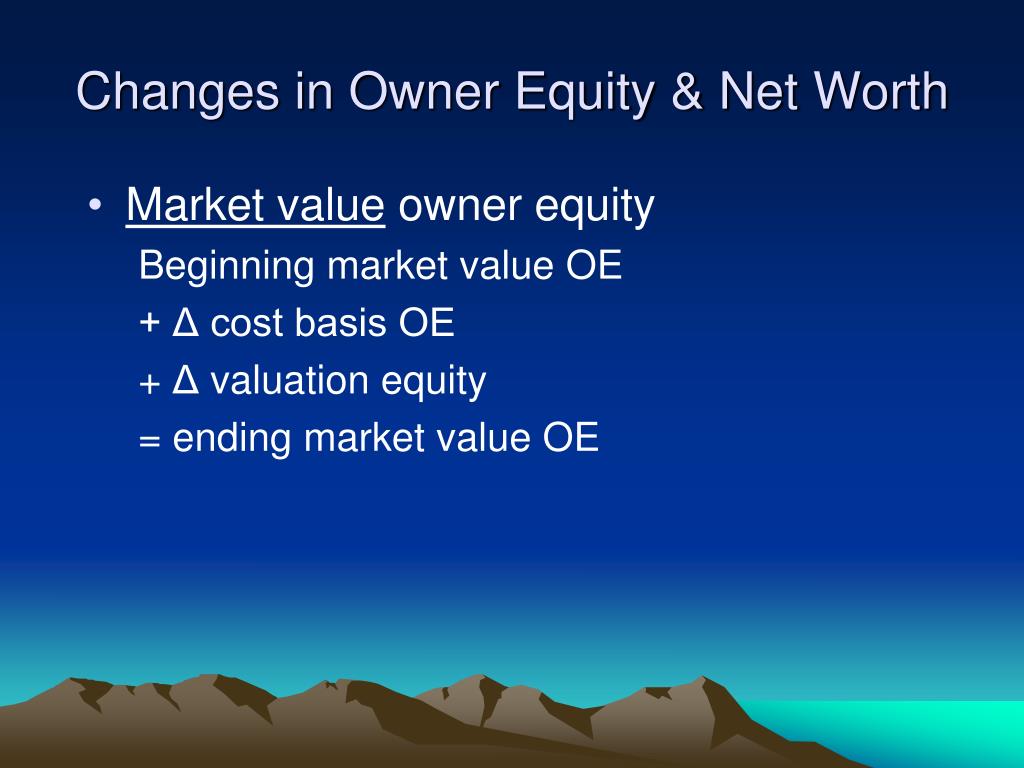 Changes in Owner Equity & Net Worth

• Market value owner equity
Beginning market value OE
+ Δ cost basis OE
+ Δ valuation equity
= ending market value OE